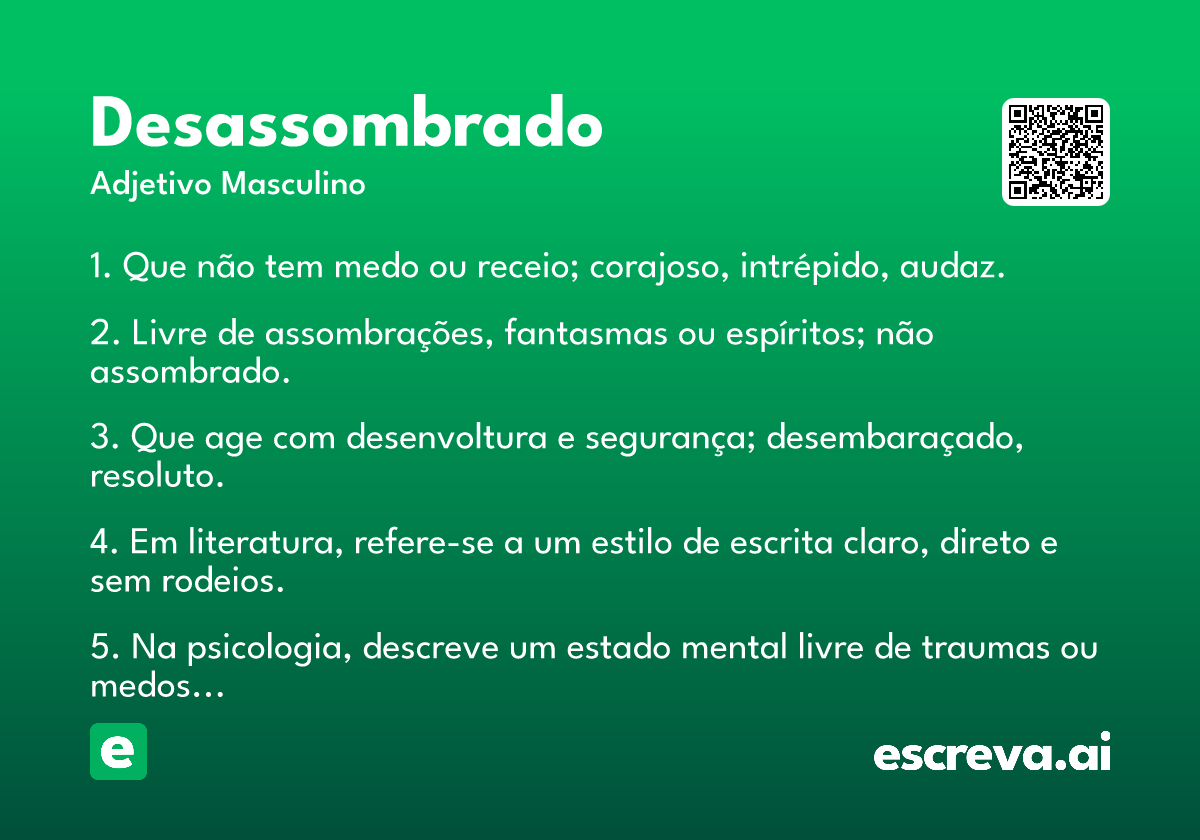 Desassombrado
Adjetivo Masculino

1. Que não tem medo ou receio; corajoso, intrépido, audaz.

2. Livre de assombrações, fantasmas ou espíritos; não assombrado.

3. Que age com desenvoltura e segurança; desembaraçado, resoluto.

4. Em literatura, refere-se a um estilo de escrita claro, direto e sem rodeios.

5. Na psicologia, descreve um estado mental livre de traumas ou medos...

e

escreva.ai